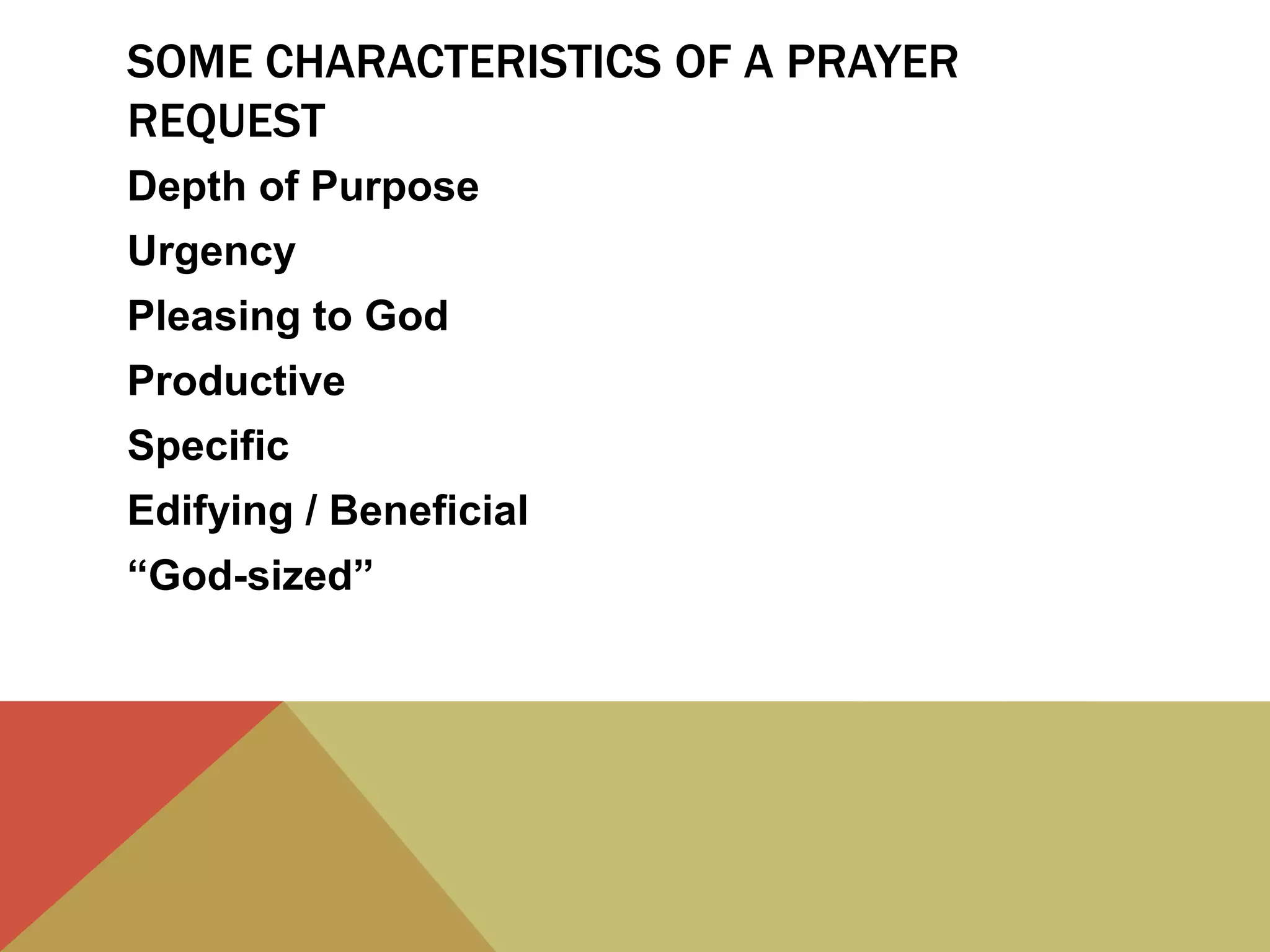 SOME CHARACTERISTICS OF A PRAYER REQUEST

Depth of Purpose

Urgency

Pleasing to God

Productive

Specific

Edifying / Beneficial

“God-sized”